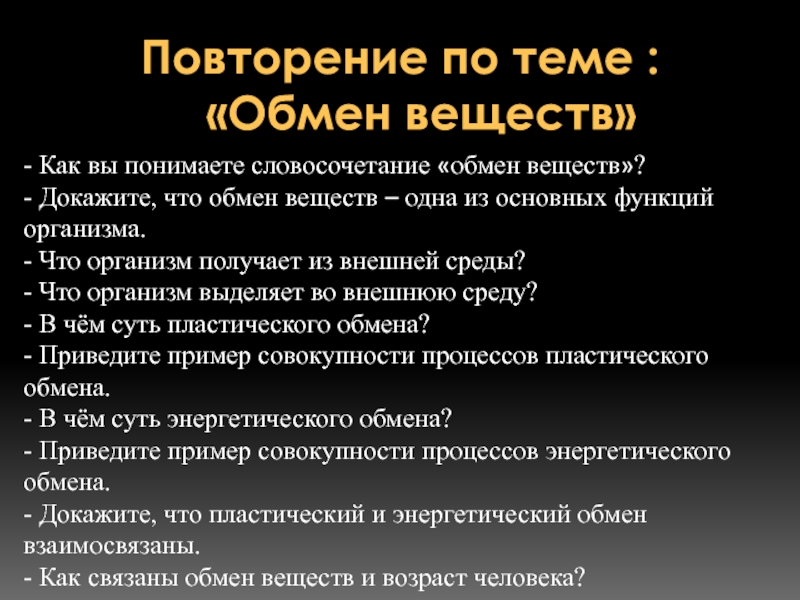 Повторение по теме : «Обмен веществ»

- Как вы понимаете словосочетание «обмен веществ»?
- Докажите, что обмен веществ – одна из основных функций организма.
- Что организм получает из внешней среды?
- Что организм выделяет во внешнюю среду?
- В чём суть пластического обмена?
- Приведите пример совокупности процессов пластического обмена.
- В чём суть энергетического обмена?
- Приведите пример совокупности процессов энергетического обмена.
- Докажите, что пластический и энергетический обмен взаимосвязаны.
- Как связаны обмен веществ и возраст человека?